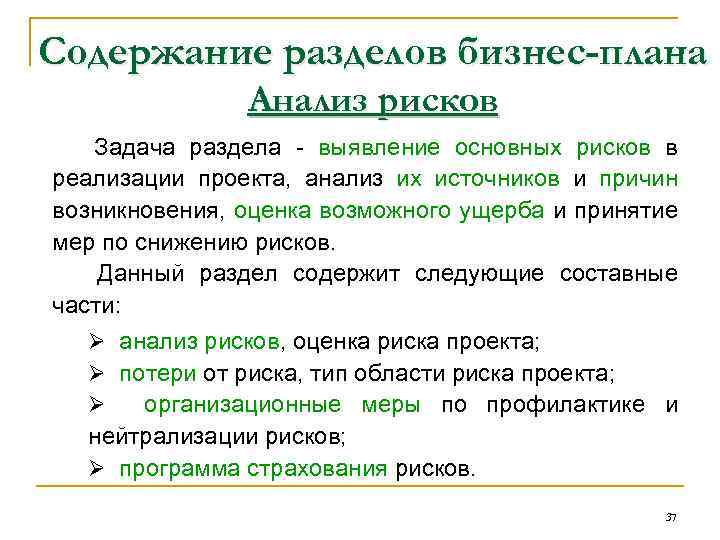 Содержание разделов бизнес-плана
Анализ рисков

Задача раздела - выявление основных рисков в реализации проекта, анализ их источников и причин возникновения, оценка возможного ущерба и принятие мер по снижению рисков.

Данный раздел содержит следующие составные части:

➢ анализ рисков, оценка риска проекта;
➢ потери от риска, тип области риска проекта;
➢ организационные меры по профилактике и нейтрализации рисков;
➢ программа страхования рисков.

37